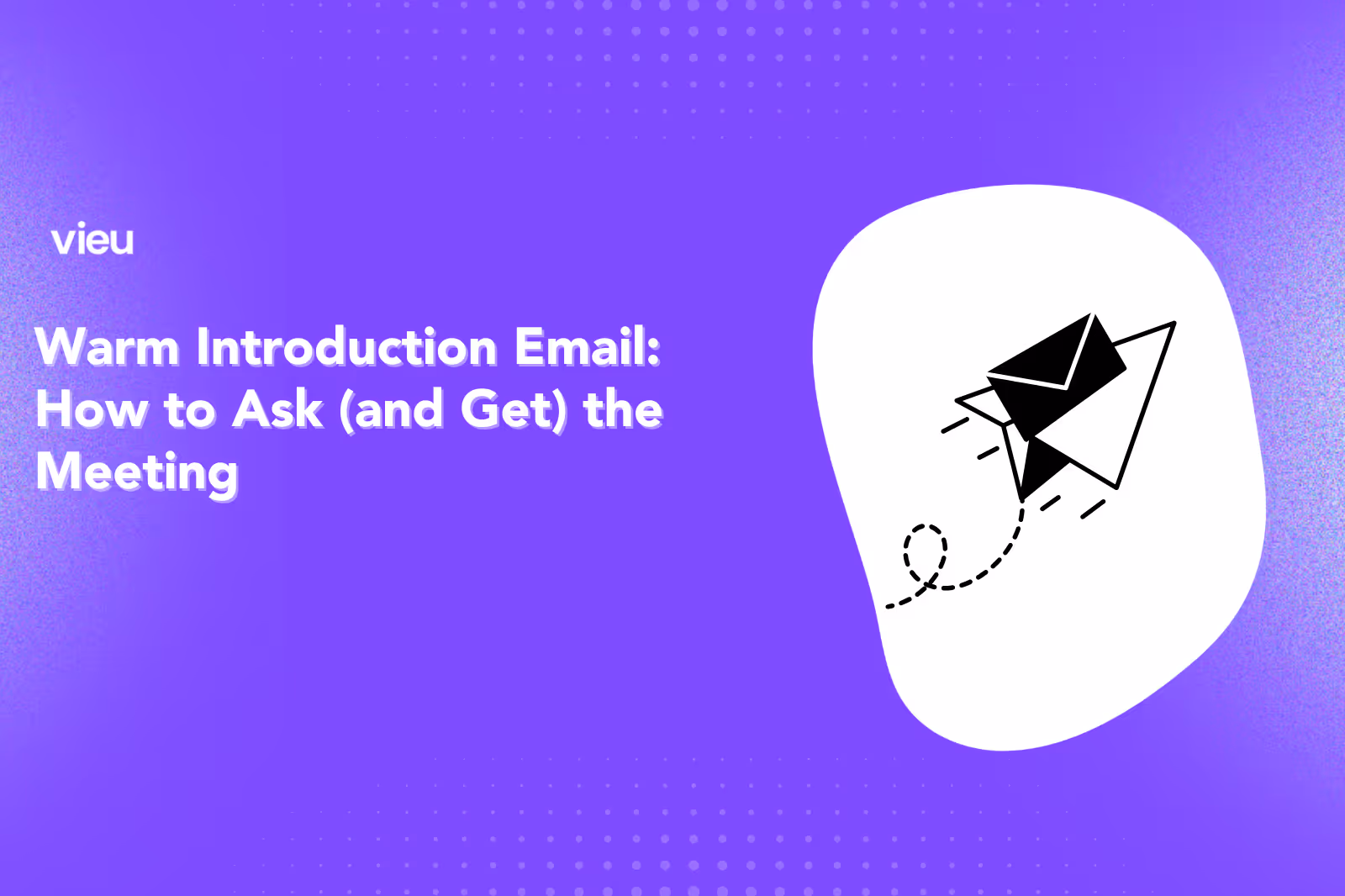 vieu

Warm Introduction Email: How to Ask (and Get) the Meeting